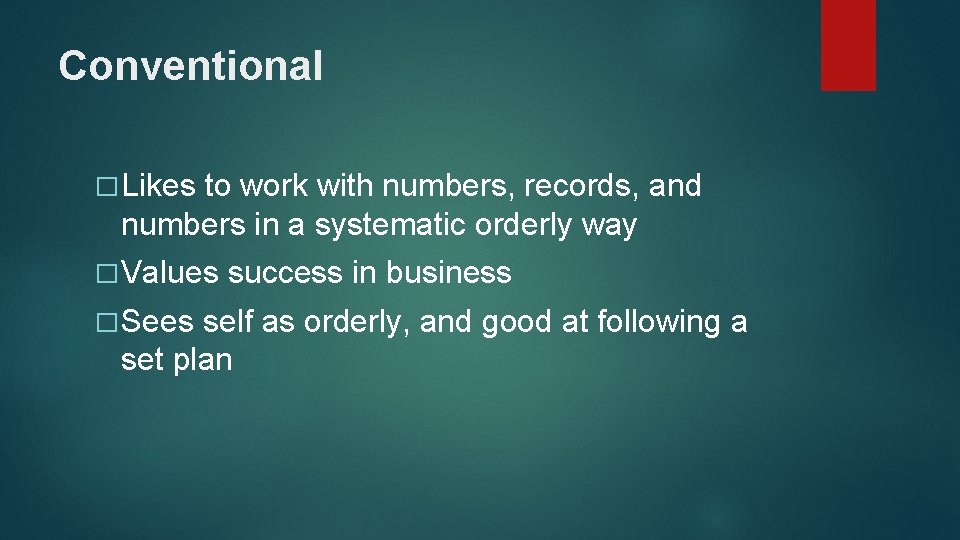 Conventional

□ Likes to work with numbers, records, and numbers in a systematic orderly way

□ Values success in business

□ Sees self as orderly, and good at following a set plan